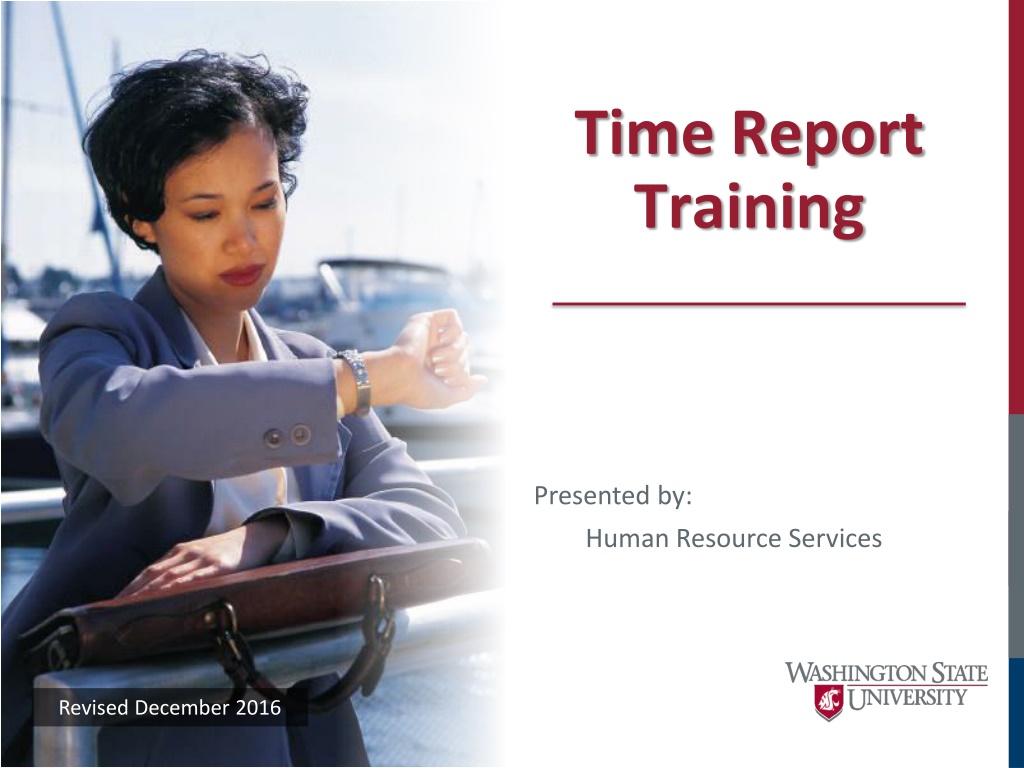 Time Report Training

Presented by:
Human Resource Services

Revised December 2016

WASHINGTON STATE UNIVERSITY